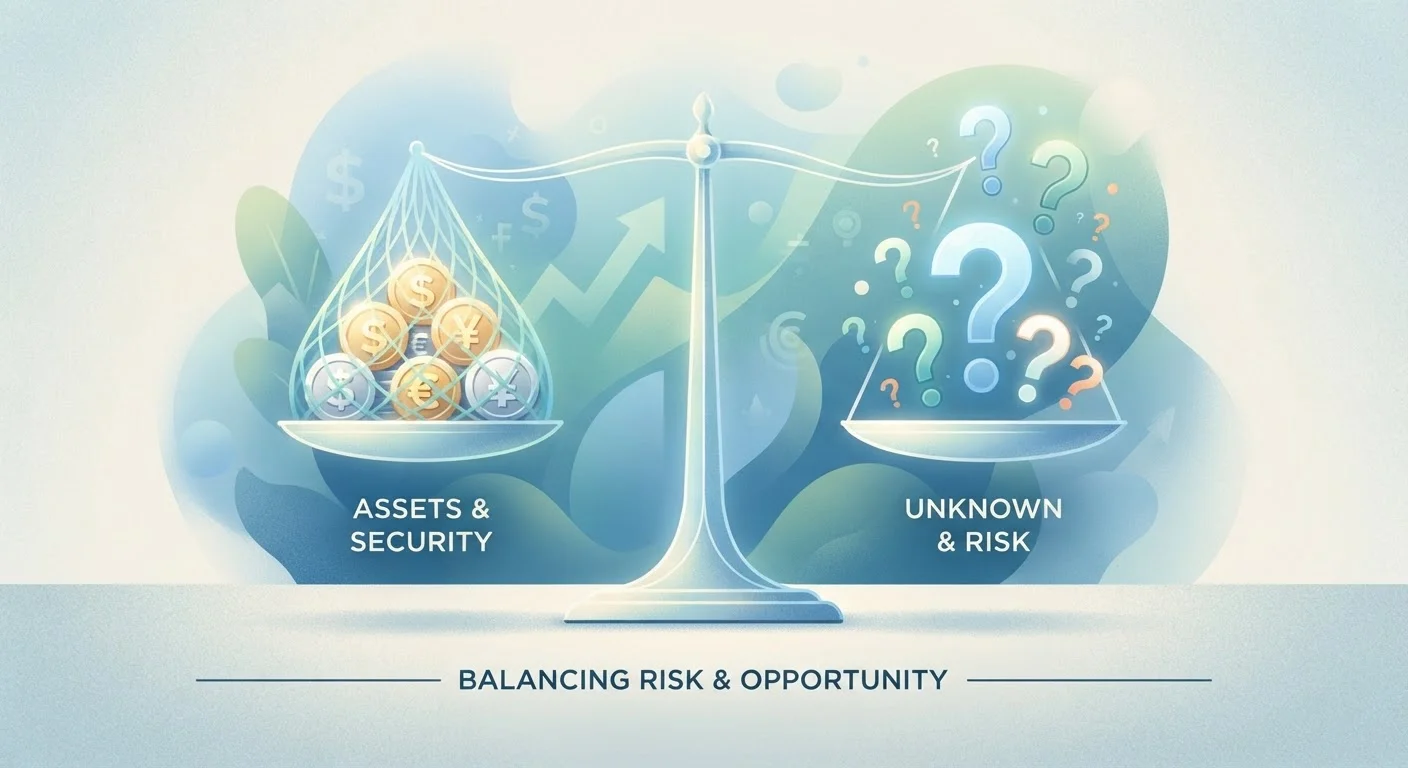 ASSETS & SECURITY

UNKNOWN & RISK

BALANCING RISK & OPPORTUNITY